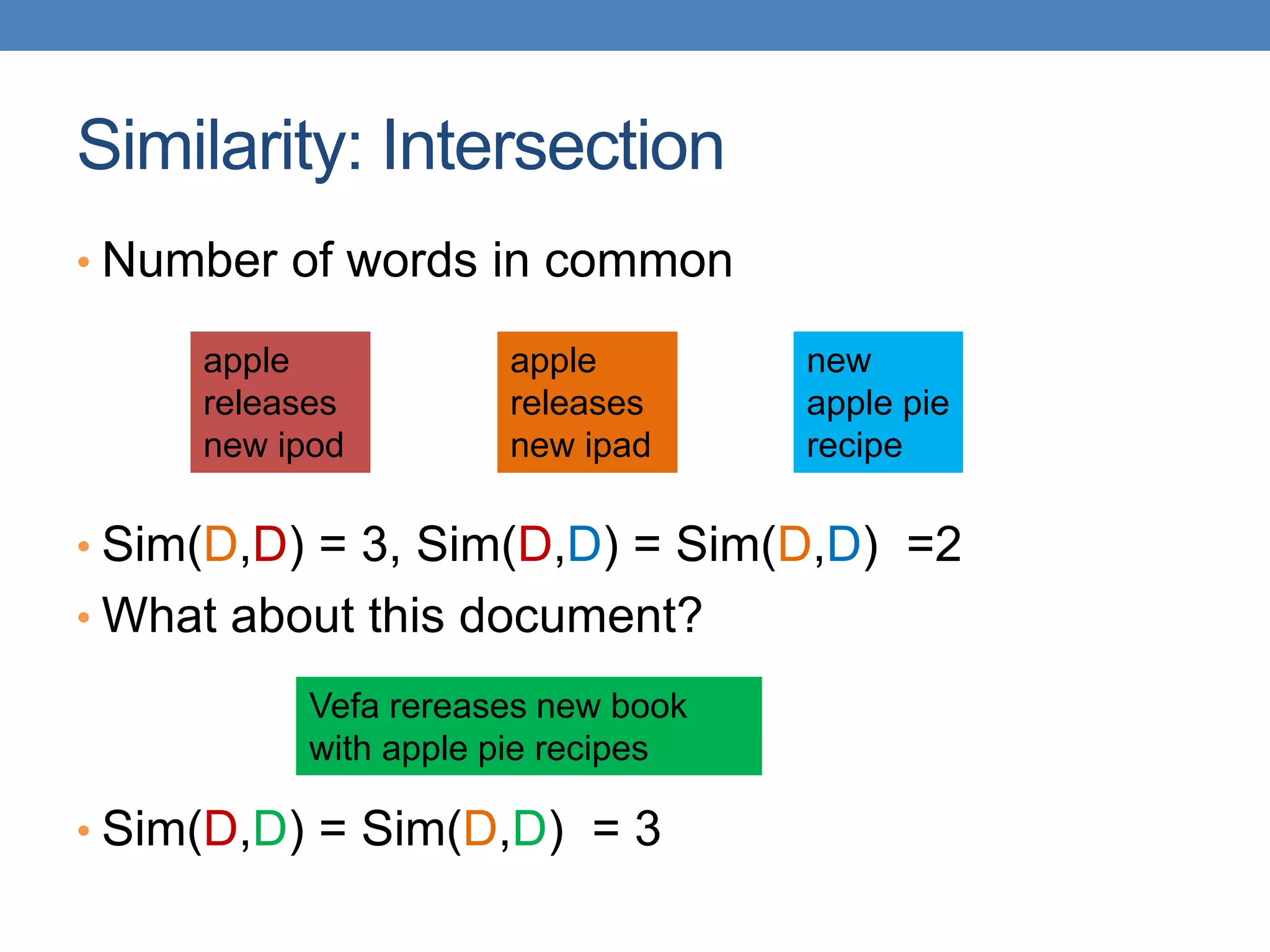 Similarity: Intersection

• Number of words in common

apple releases new ipod

apple releases new ipad

new apple pie recipe

• Sim(D,D) = 3, Sim(D,D) = Sim(D,D) =2

• What about this document?

Vefa rereases new book with apple pie recipes

• Sim(D,D) = Sim(D,D) = 3